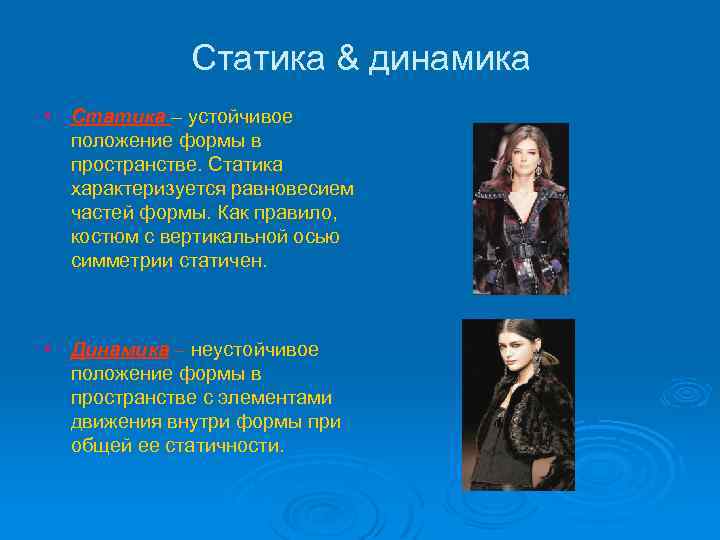 Статика & динамика

• Статика – устойчивое положение формы в пространстве. Статика характеризуется равновесием частей формы. Как правило, костюм с вертикальной осью симметрии статичен.

• Динамика – неустойчивое положение формы в пространстве с элементами движения внутри формы при общей ее статичности.